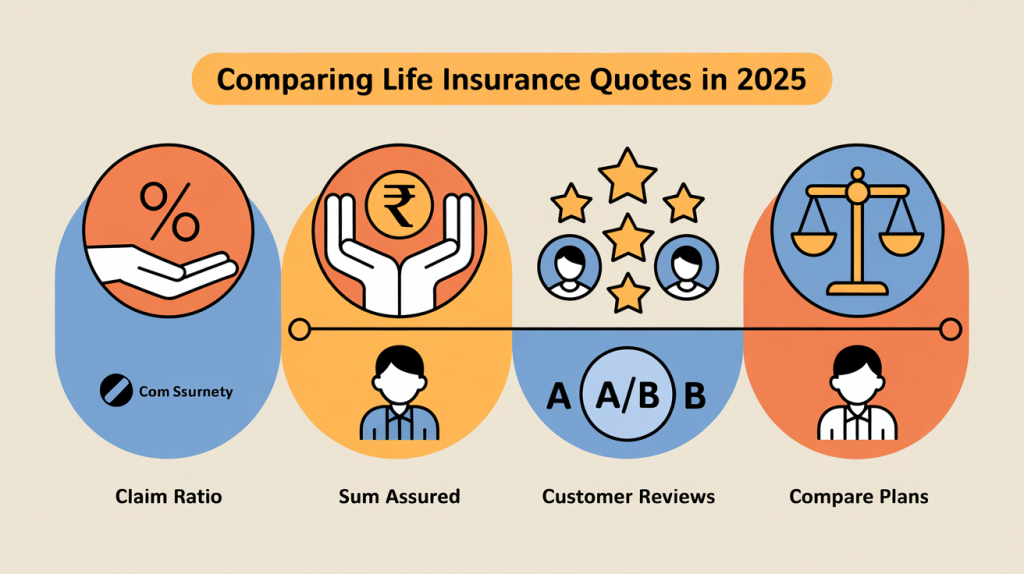 Comparing Life Insurance Quotes in 2025

%

₹

Com Ssurnety

A A/B B

Claim Ratio

Sum Assured

Customer Reviews

Compare Plans